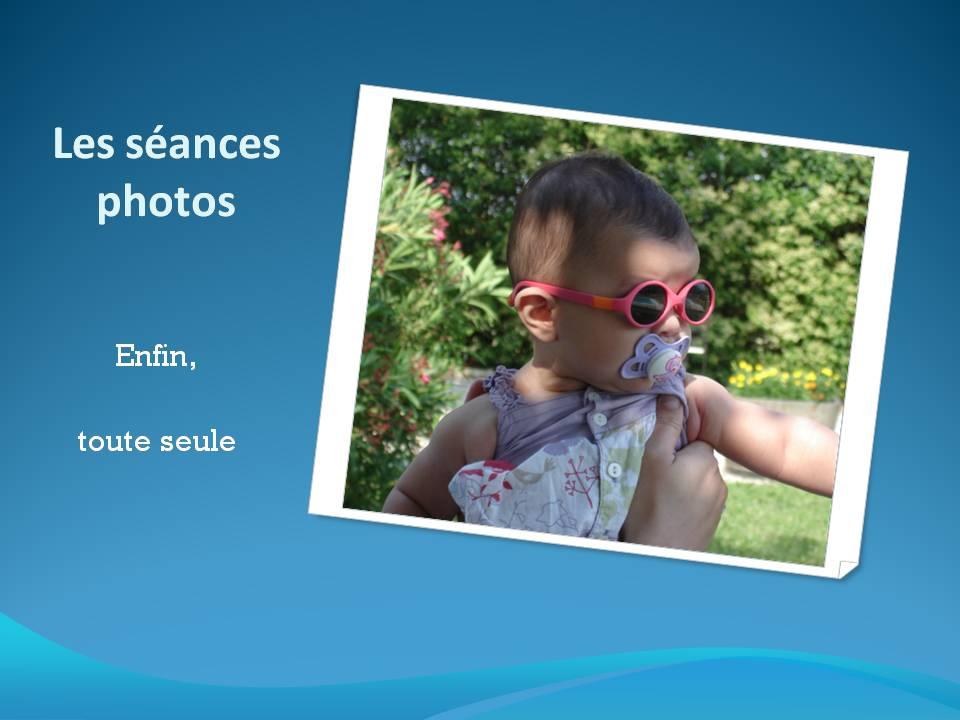 Les séances photos

Enfin,

toute seule